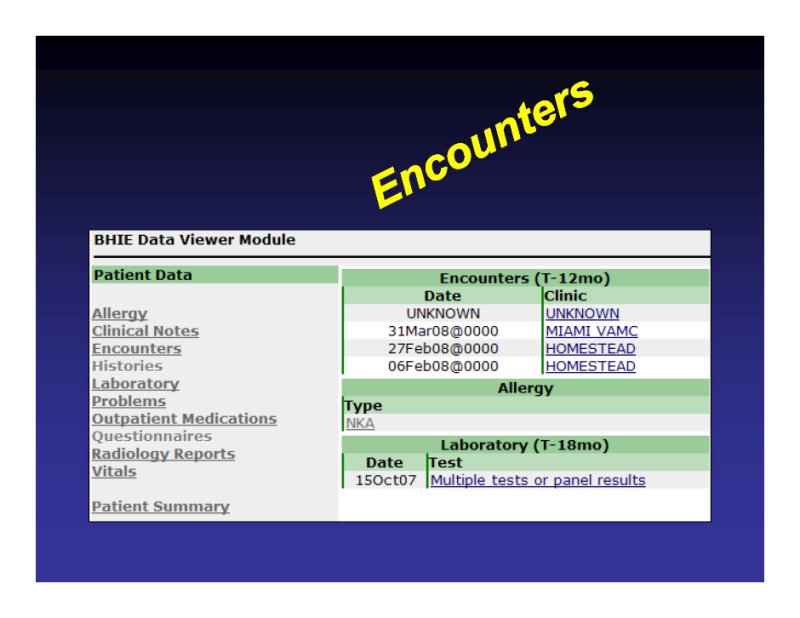 Encounters

BHIE Data Viewer Module

Patient Data

Allergy
Clinical Notes
Encounters
Histories
Laboratory
Problems
Outpatient Medications
Questionnaires
Radiology Reports
Vitals

Patient Summary

Encounters (T-12mo)

| Date | Clinic |
|---|---|
| UNKNOWN | UNKNOWN |
| 31Mar08@0000 | MIAMI VAMC |
| 27Feb08@0000 | HOMESTEAD |
| 06Feb08@0000 | HOMESTEAD |

Allergy

| Type |
|---|
| NKA |

Laboratory (T-18mo)

| Date | Test |
|---|---|
| 15Oct07 | Multiple tests or panel results |